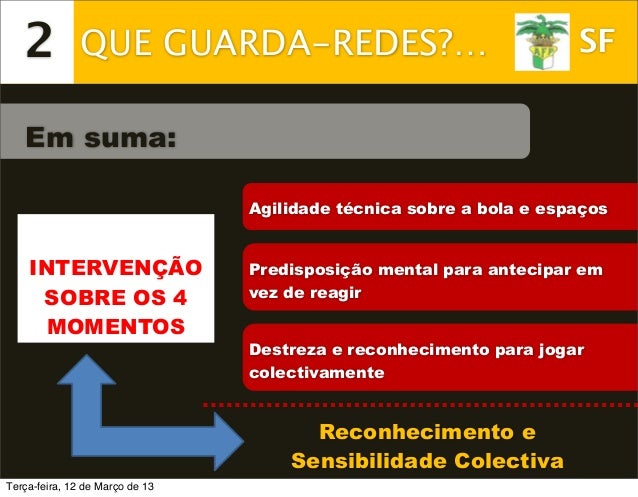 2 QUE GUARDA-REDES?...

AFP

SF

Em suma:

INTERVENÇÃO SOBRE OS 4 MOMENTOS

Agilidade técnica sobre a bola e espaços

Predisposição mental para antecipar em vez de reagir

Destreza e reconhecimento para jogar colectivamente

Reconhecimento e Sensibilidade Colectiva

Terça-feira, 12 de Março de 13